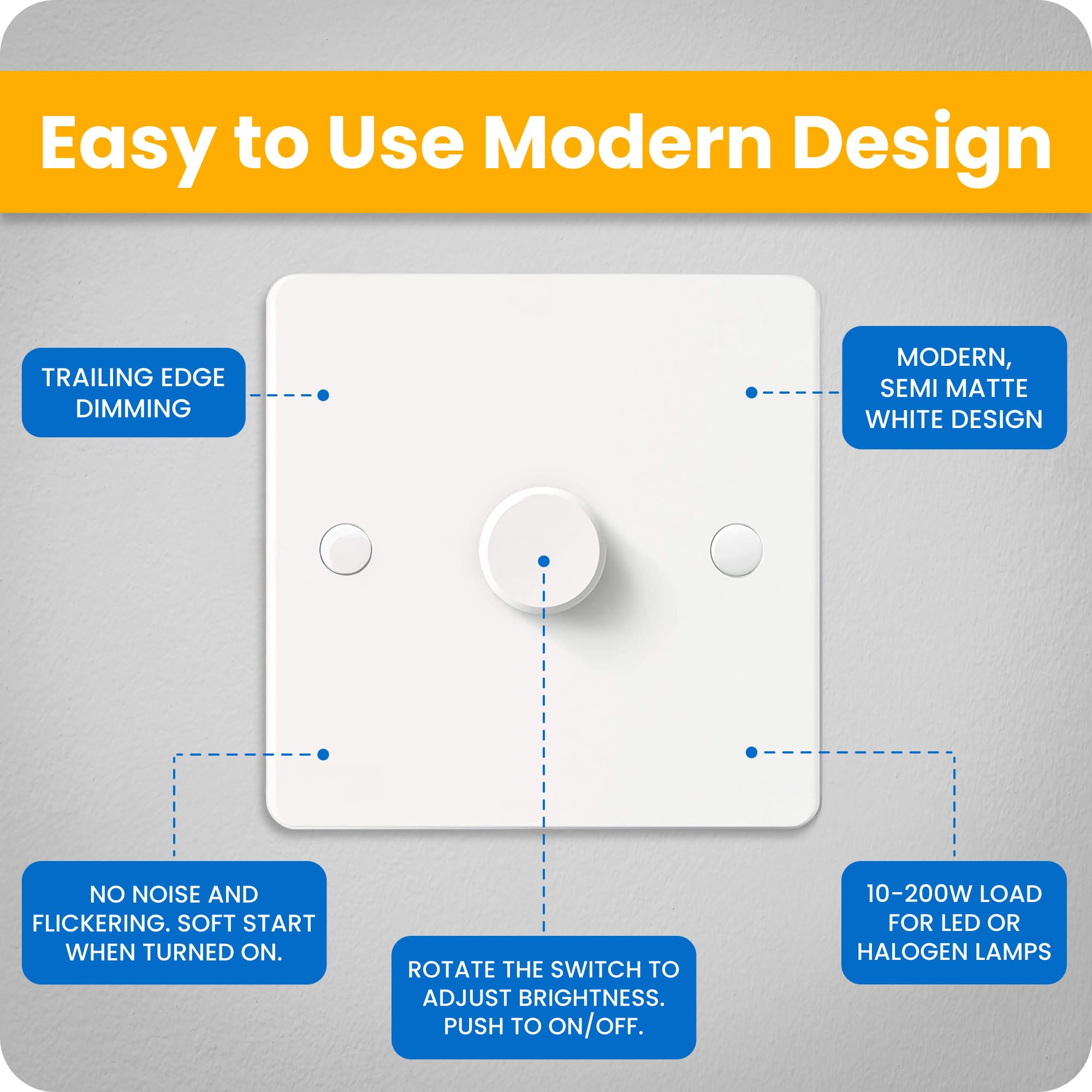 Easy to Use Modern Design

TRAILING EDGE DIMMING

MODERN, SEMI MATTE WHITE DESIGN

NO NOISE AND FLICKERING. SOFT START WHEN TURNED ON.

ROTATE THE SWITCH TO ADJUST BRIGHTNESS. PUSH TO ON/OFF.

10-200W LOAD FOR LED OR HALOGEN LAMPS